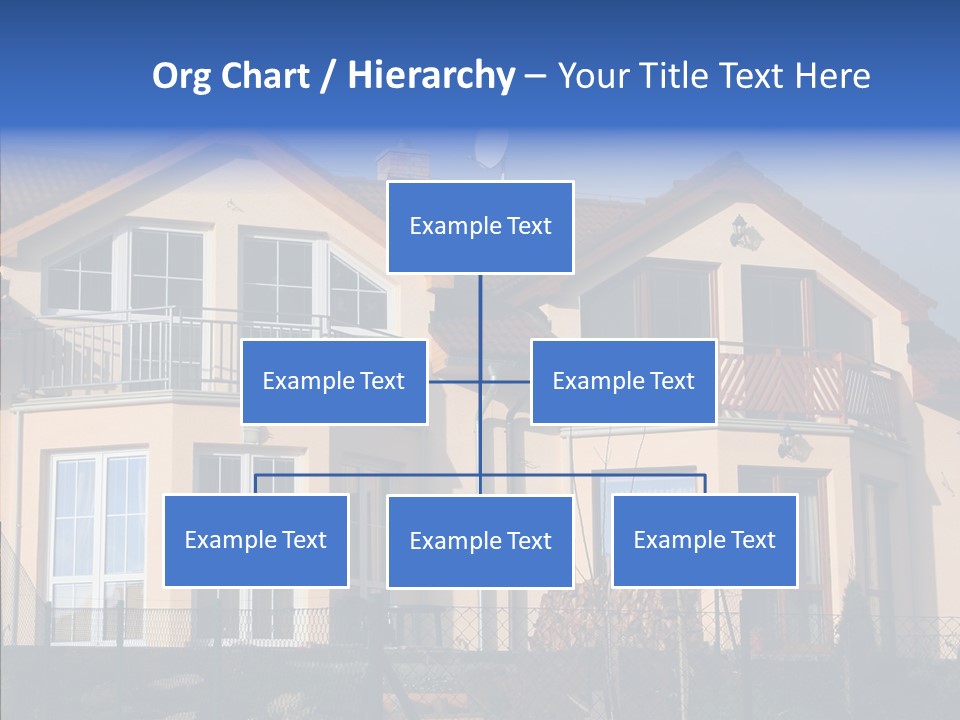 Org Chart / Hierarchy – Your Title Text Here

Example Text

Example Text

Example Text

Example Text

Example Text

Example Text